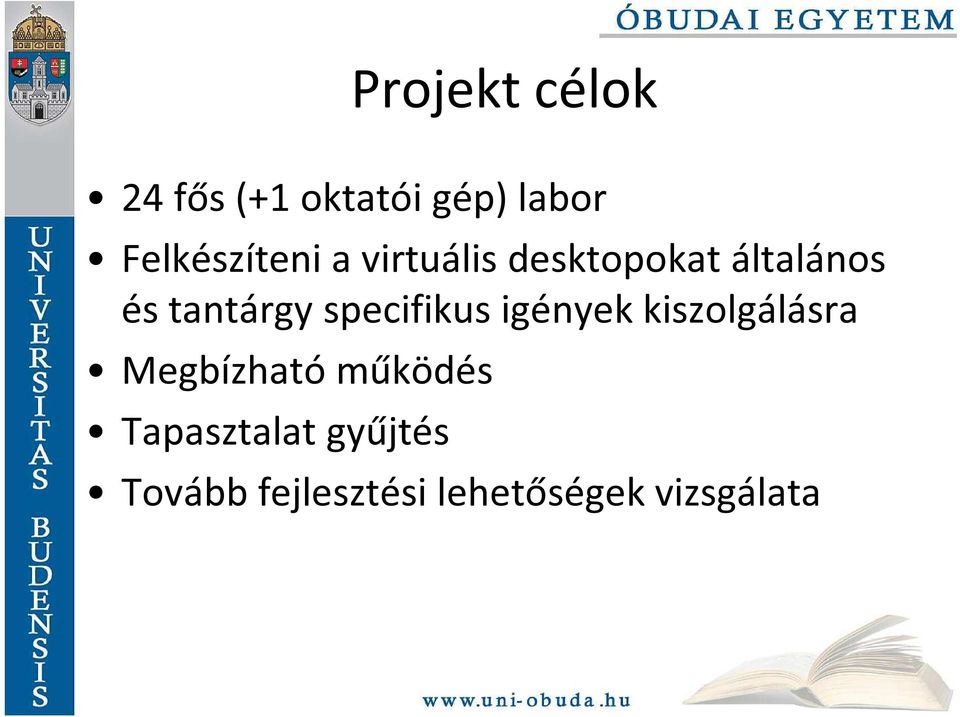 ÓBUDAI EGYETEM

UNIVERSITAS BUDENSIS

Projekt célok

• 24 fős (+1 oktatói gép) labor
• Felkészíteni a virtuális desktopokat általános és tantárgy specifikus igények kiszolgálásra
• Megbízható működés
• Tapasztalat gyűjtés
• Tovább fejlesztési lehetőségek vizsgálata

www.uni-obuda.hu